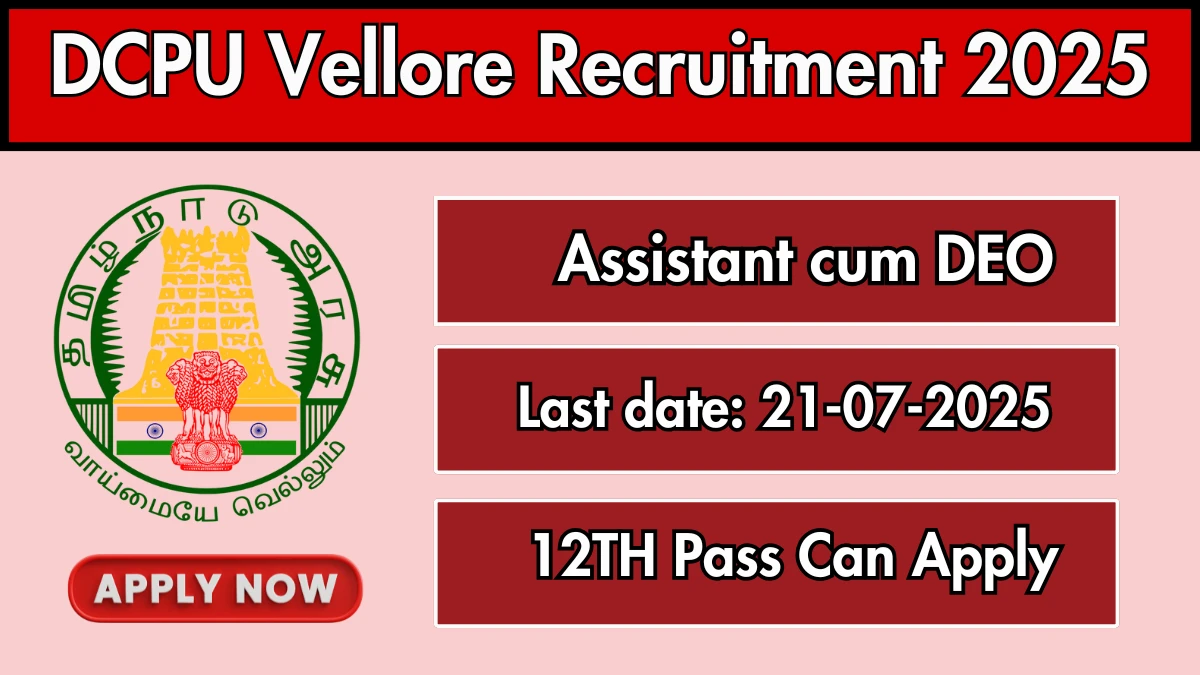 DCPU Vellore Recruitment 2025

தமிழ் நாடு அரசு

வாய்மையே வெல்லும்

APPLY NOW

Assistant cum DEO

Last date: 21-07-2025

12TH Pass Can Apply